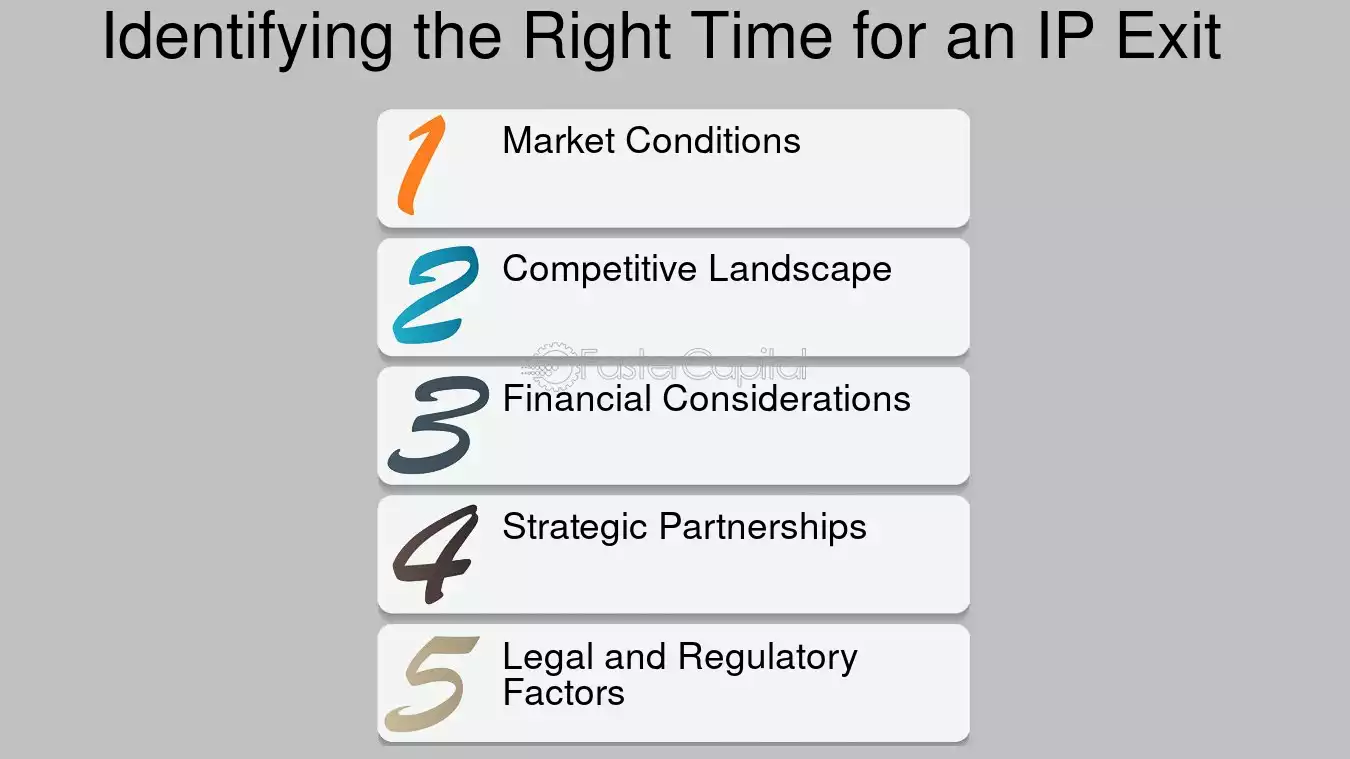 Identifying the Right Time for an IP Exit

1 Market Conditions

2 Competitive Landscape

3 Financial Considerations

4 Strategic Partnerships

5 Legal and Regulatory Factors

FasterCapital